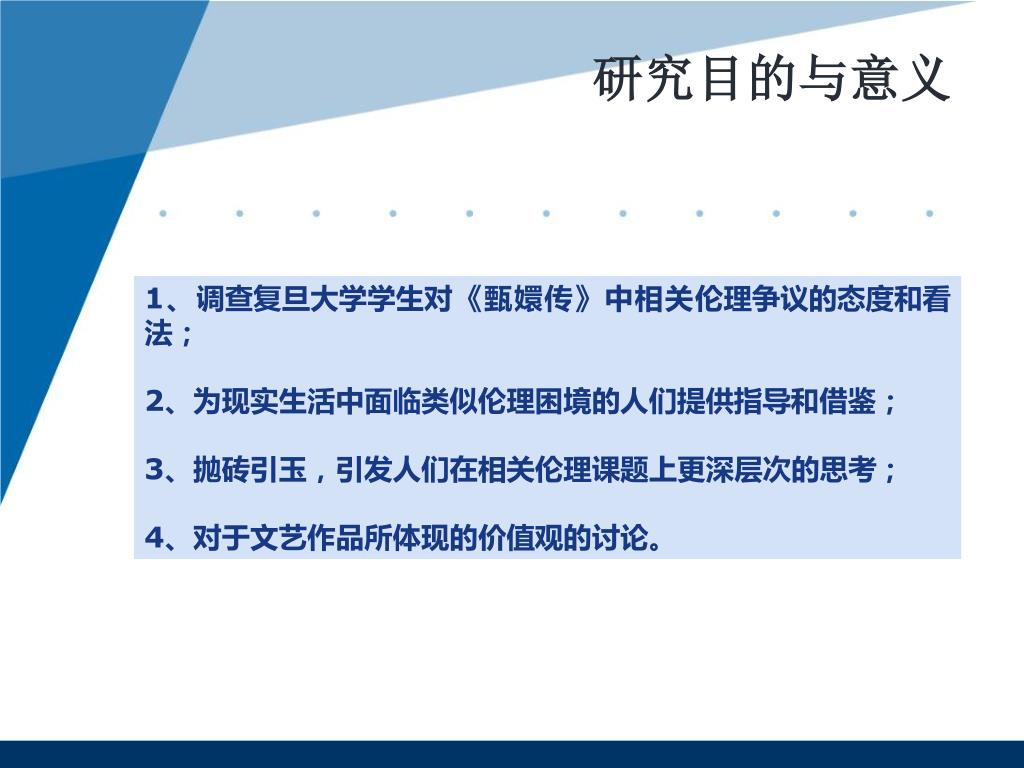 研究目的与意义

1、调查复旦大学学生对《甄嬛传》中相关伦理争议的态度和看法；

2、为现实生活中面临类似伦理困境的人们提供指导和借鉴；

3、抛砖引玉，引发人们在相关伦理课题上更深层次的思考；

4、对于文艺作品所体现的价值观的讨论。